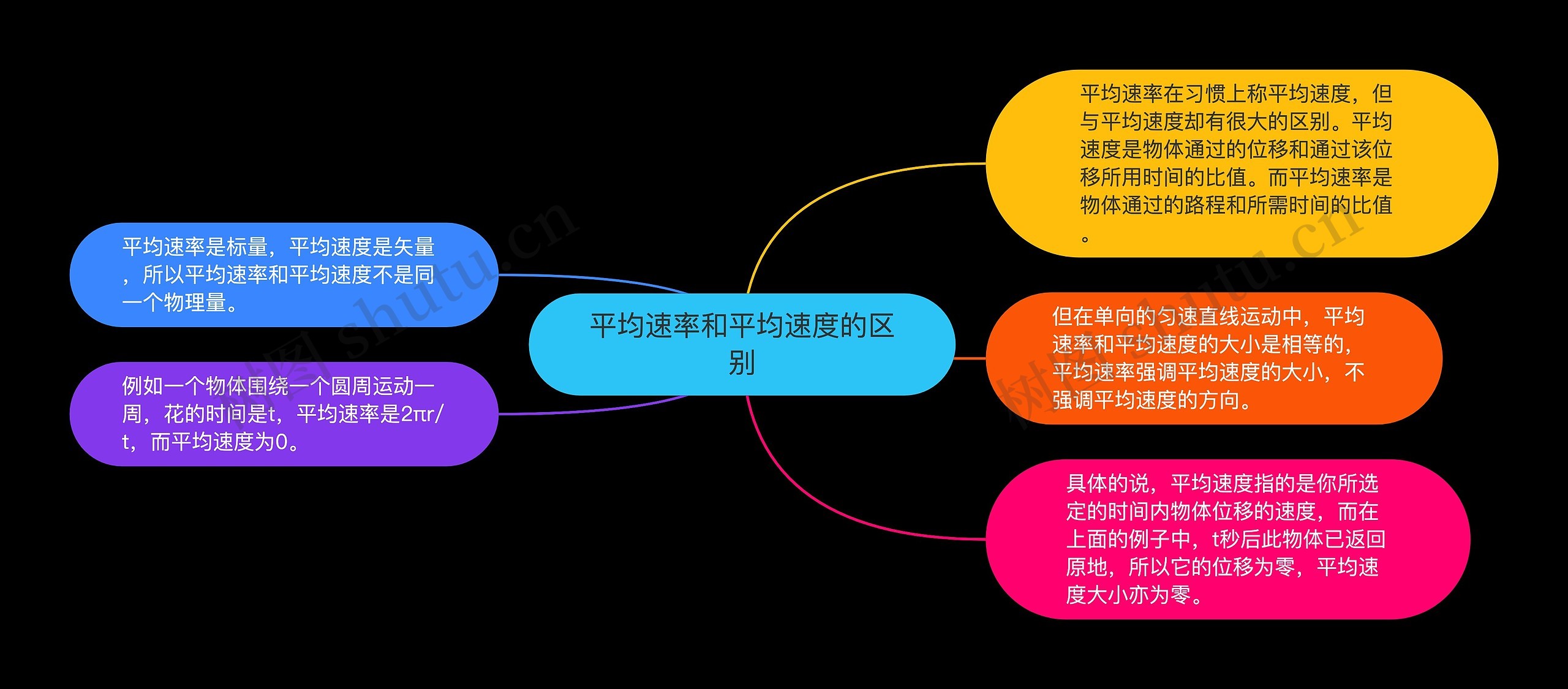 平均速率和平均速度的区别

平均速率是标量，平均速度是矢量，所以平均速率和平均速度不是同一个物理量。

例如一个物体围绕一个圆周运动一周，花的时间是t，平均速率是2πr/t，而平均速度为0。

平均速率在习惯上称平均速度，但与平均速度却有很大的区别。平均速度是物体通过的位移和通过该位移所用时间的比值。而平均速率是物体通过的路程和所需时间的比值。

但在单向的匀速直线运动中，平均速率和平均速度的大小是相等的，平均速率强调平均速度的大小，不强调平均速度的方向。

具体的说，平均速度指的是你所选定的时间内物体位移的速度，而在上面的例子中，t秒后此物体已返回原地，所以它的位移为零，平均速度大小亦为零。

树图 shutu.cn

树图 shutu.cn